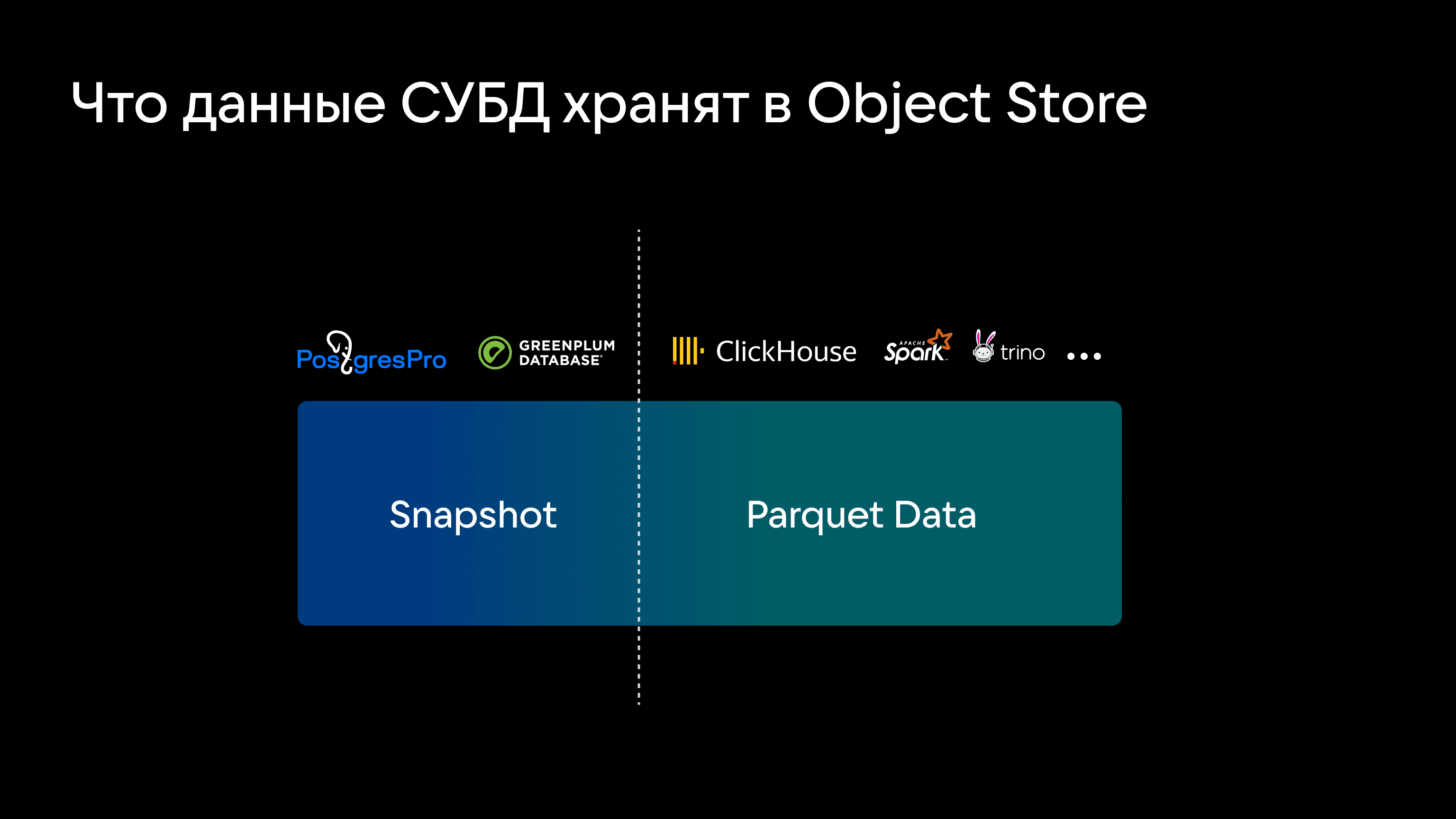 Что данные СУБД хранят в Object Store

PostgresPro GREENPLUM DATABASE ClickHouse APACHE Spark trino ...

Snapshot

Parquet Data